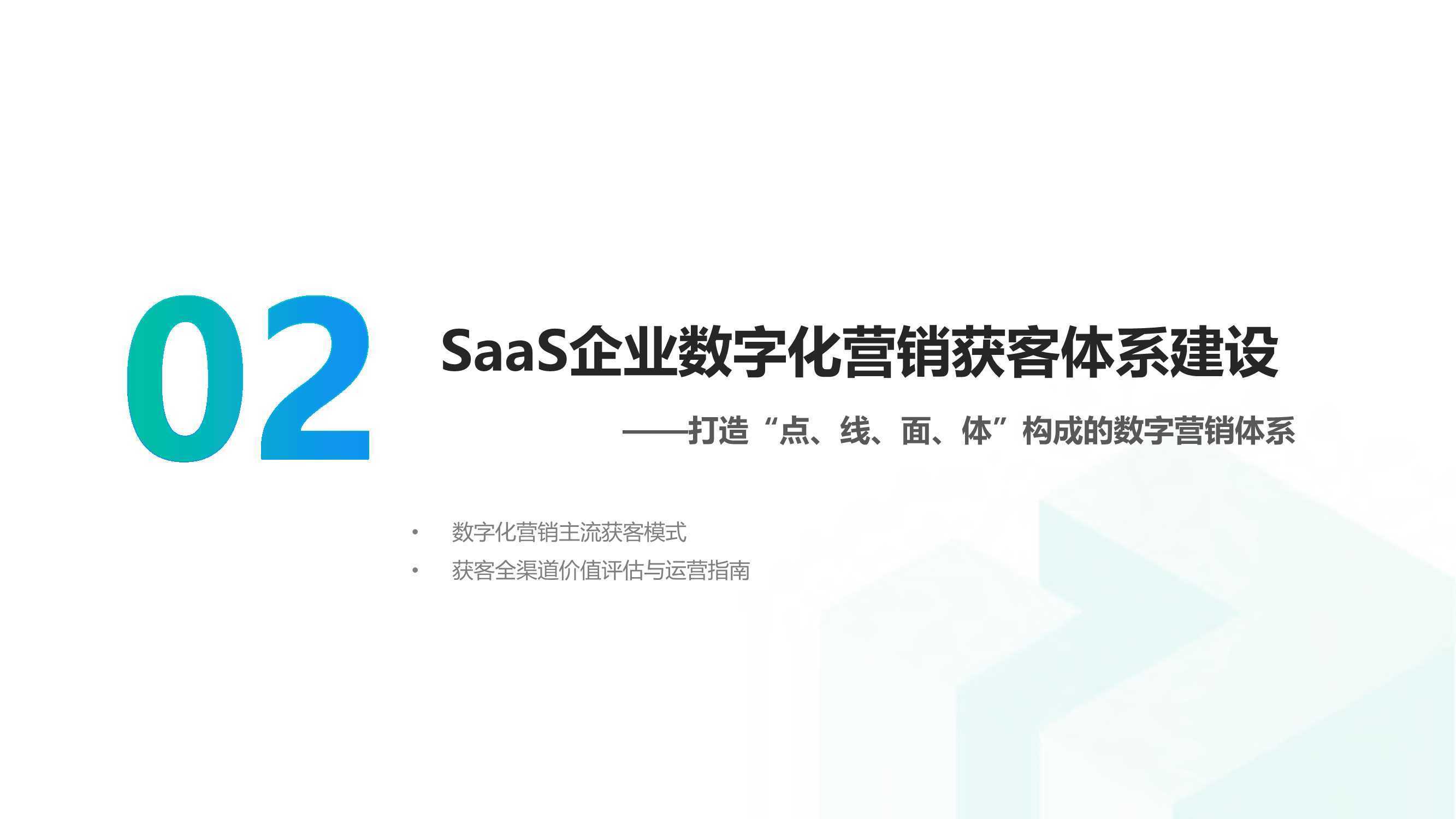 02

SaaS企业数字化营销获客体系建设

——打造“点、线、面、体”构成的数字营销体系

• 数字化营销主流获客模式
• 获客全渠道价值评估与运营指南